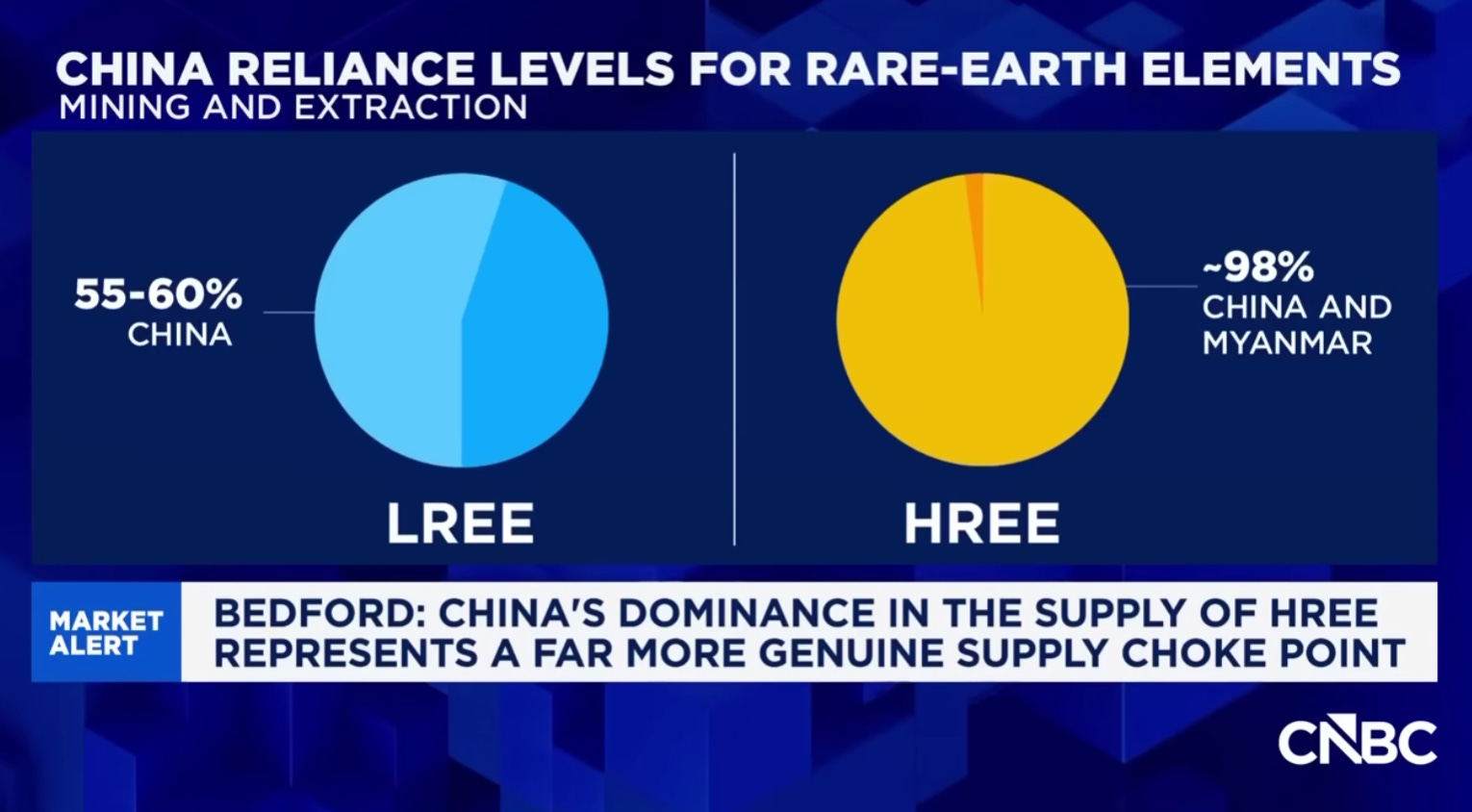 CHINA RELIANCE LEVELS FOR RARE-EARTH ELEMENTS
MINING AND EXTRACTION

55-60%
CHINA

LREE

~98%
CHINA AND MYANMAR

HREE

MARKET ALERT

BEDFORD: CHINA'S DOMINANCE IN THE SUPPLY OF HREE REPRESENTS A FAR MORE GENUINE SUPPLY CHOKE POINT

CNBC